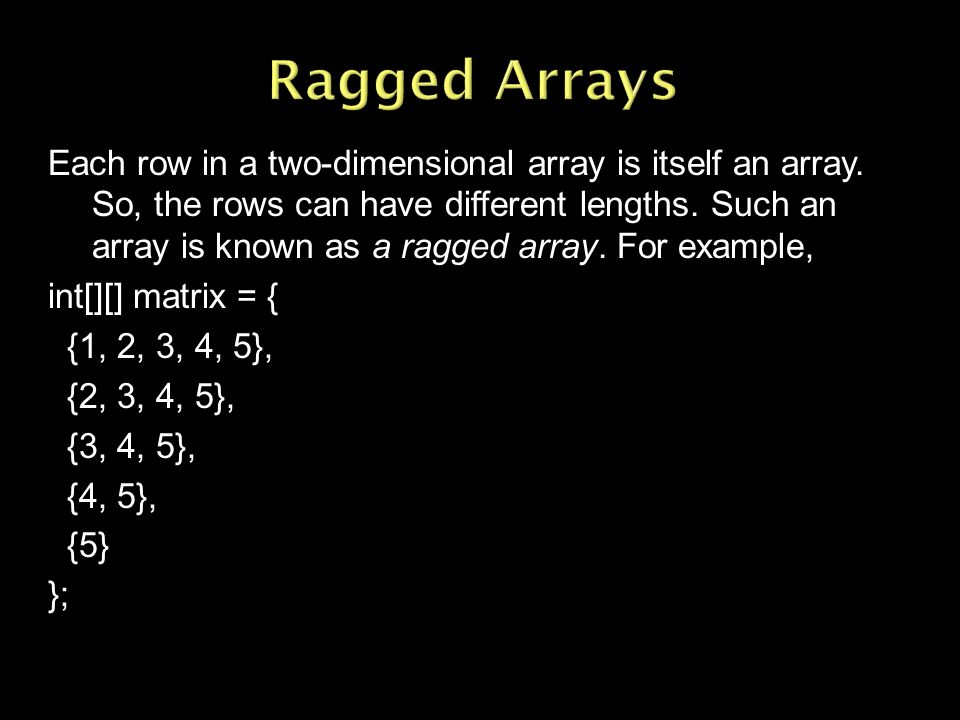 Ragged Arrays

Each row in a two-dimensional array is itself an array. So, the rows can have different lengths. Such an array is known as a ragged array. For example,

int[][] matrix = {
{1, 2, 3, 4, 5},
{2, 3, 4, 5},
{3, 4, 5},
{4, 5},
{5}
};